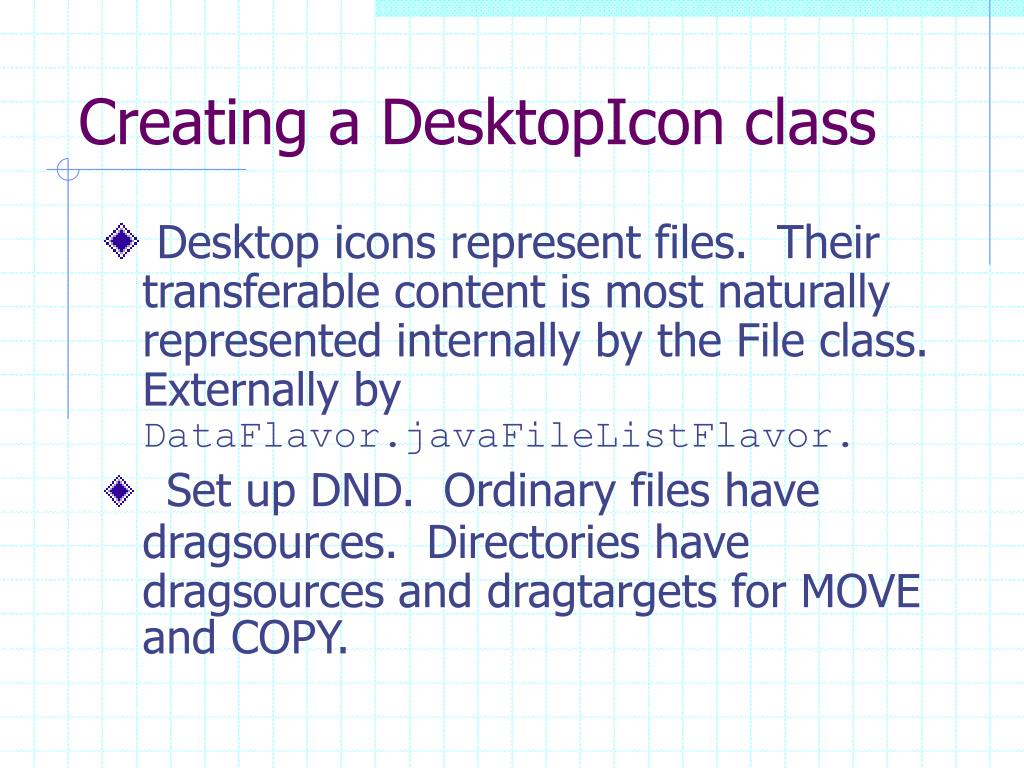 Creating a DesktopIcon class

Desktop icons represent files. Their transferable content is most naturally represented internally by the File class. Externally by DataFlavor.javaFileListFlavor.

Set up DND. Ordinary files have dragsources. Directories have dragsources and dragtargets for MOVE and COPY.